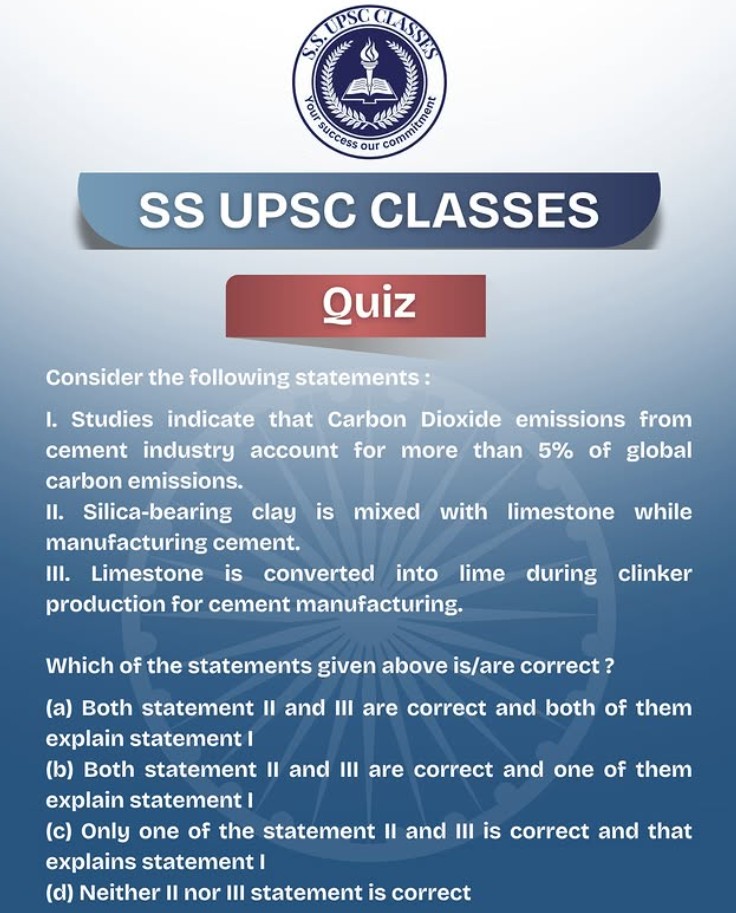 S.S. UPSC CLASSES
Your success our commitment

SS UPSC CLASSES

Quiz

Consider the following statements :

I. Studies indicate that Carbon Dioxide emissions from cement industry account for more than 5% of global carbon emissions.
II. Silica-bearing clay is mixed with limestone while manufacturing cement.
III. Limestone is converted into lime during clinker production for cement manufacturing.

Which of the statements given above is/are correct ?

(a) Both statement II and III are correct and both of them explain statement I
(b) Both statement II and III are correct and one of them explain statement I
(c) Only one of the statement II and III is correct and that explains statement I
(d) Neither II nor III statement is correct